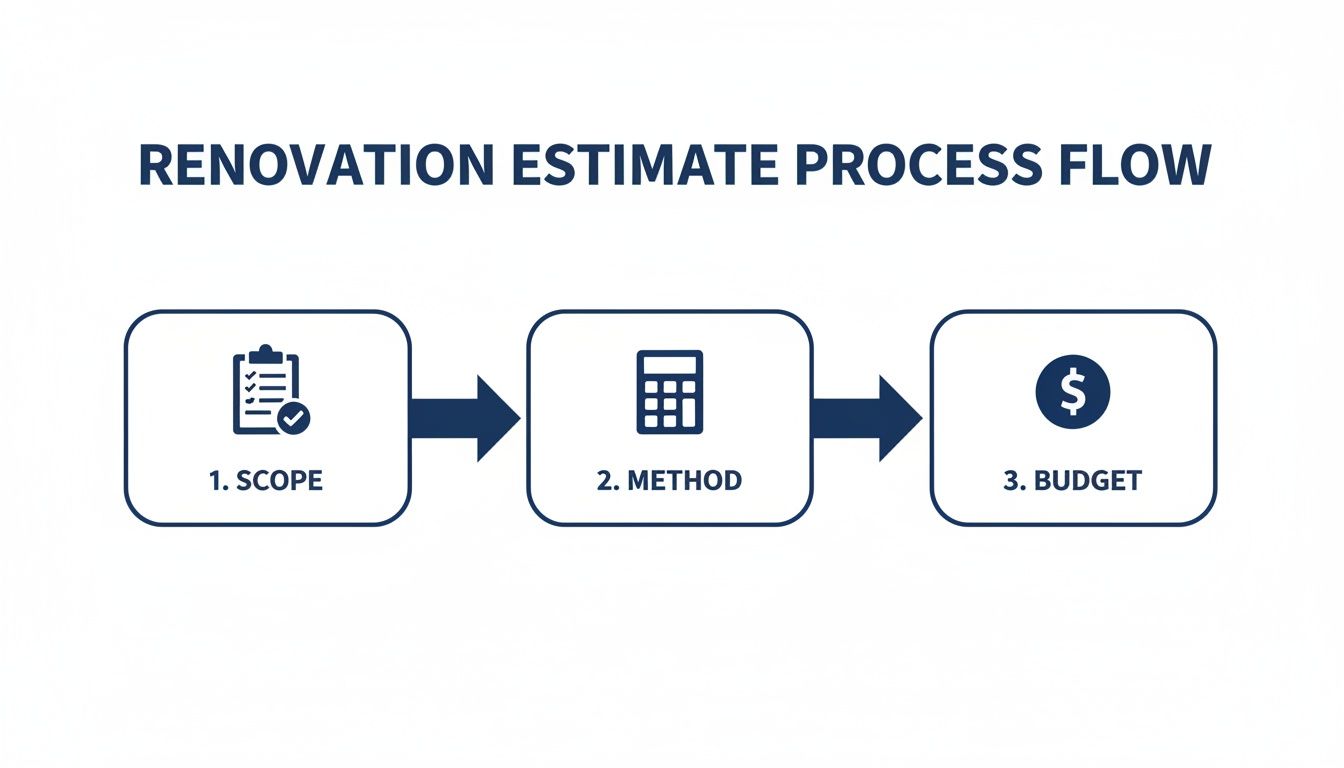 RENOVATION ESTIMATE PROCESS FLOW

1. SCOPE

2. METHOD

$

3. BUDGET